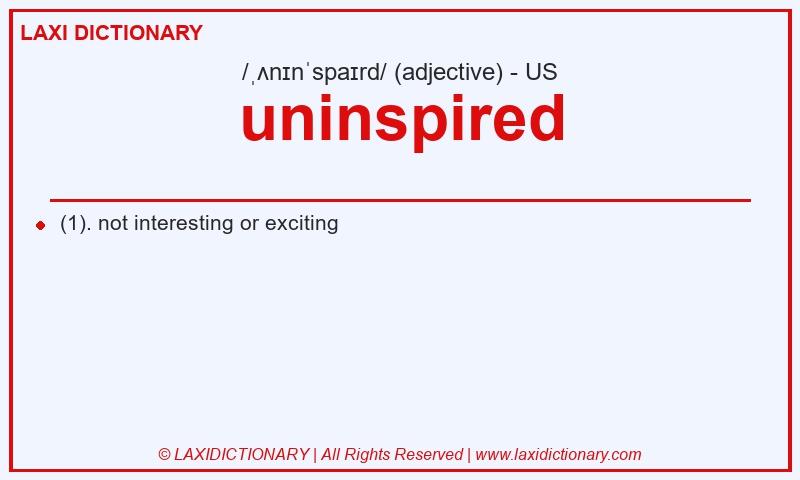 LAXI DICTIONARY

/ˌʌnɪnˈspaɪrd/ (adjective) - US

uninspired

(1). not interesting or exciting

© LAXIDICTIONARY | All Rights Reserved | www.laxidictionary.com